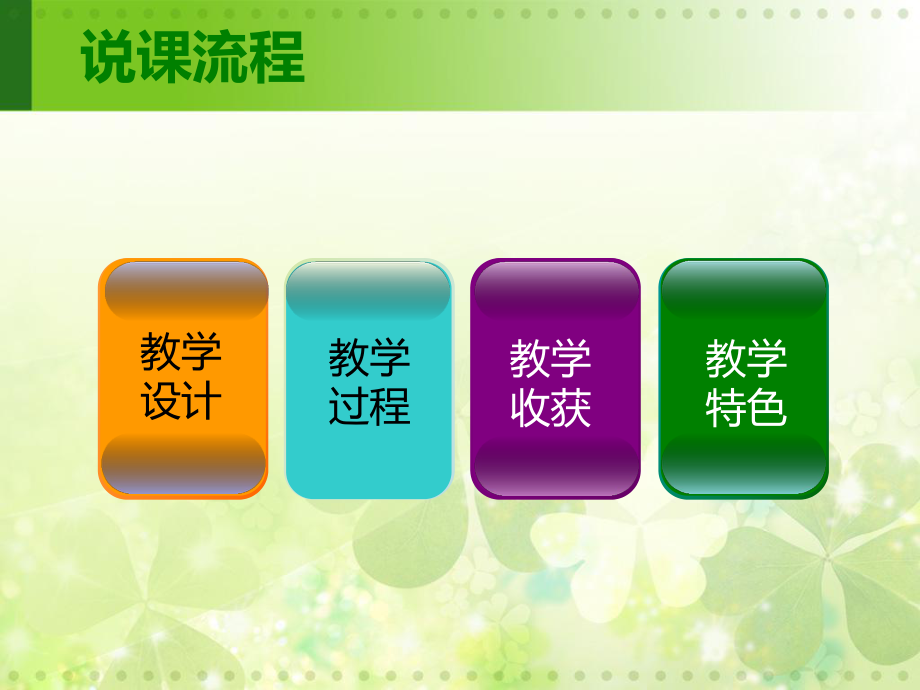 说课流程

教学设计

教学过程

教学收获

教学特色